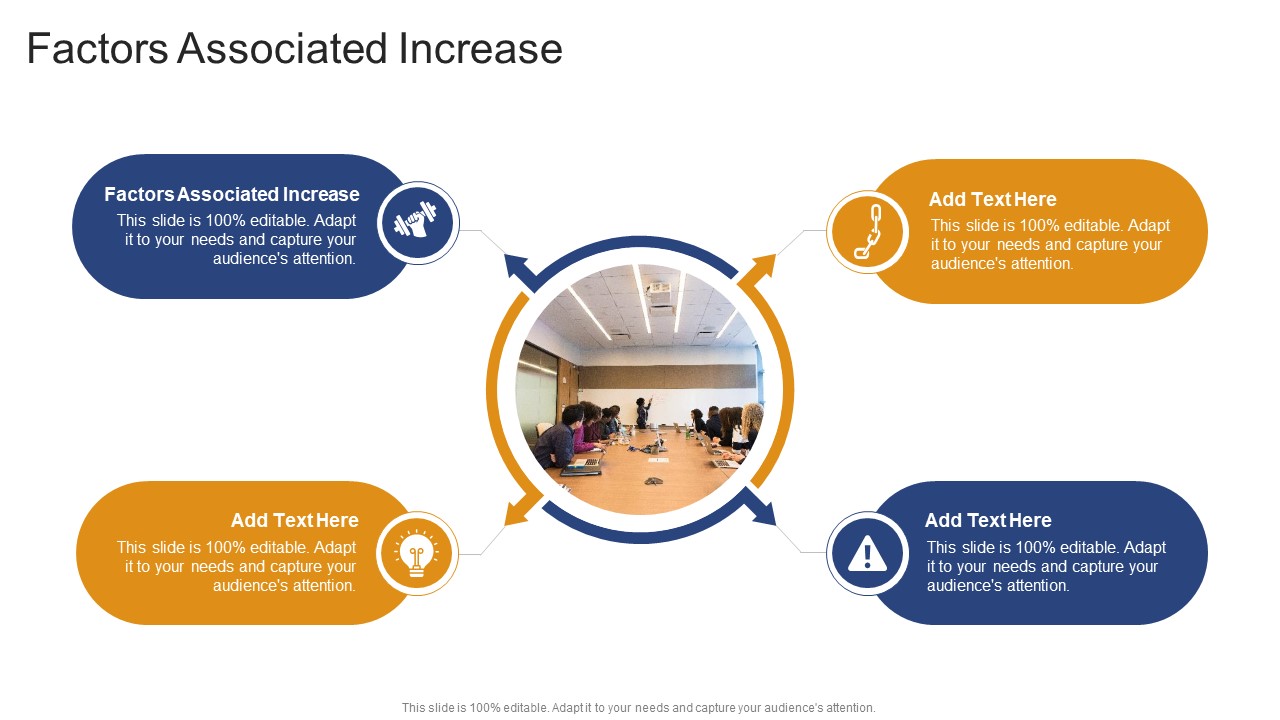 Factors Associated Increase

Factors Associated Increase
This slide is 100% editable. Adapt it to your needs and capture your audience's attention.

Add Text Here
This slide is 100% editable. Adapt it to your needs and capture your audience's attention.

Add Text Here
This slide is 100% editable. Adapt it to your needs and capture your audience's attention.

Add Text Here
This slide is 100% editable. Adapt it to your needs and capture your audience's attention.

This slide is 100% editable. Adapt it to your needs and capture your audience's attention.